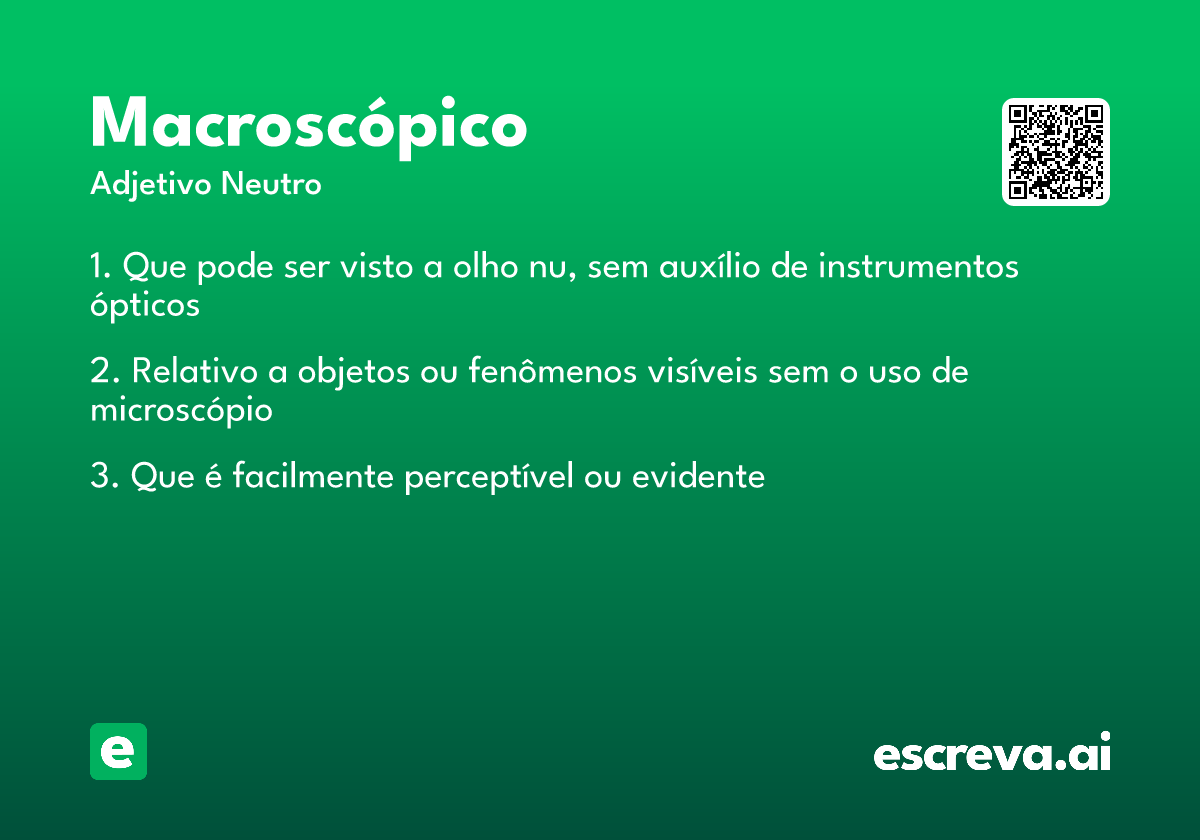 Macroscópico
Adjetivo Neutro

1. Que pode ser visto a olho nu, sem auxílio de instrumentos ópticos

2. Relativo a objetos ou fenômenos visíveis sem o uso de microscópio

3. Que é facilmente perceptível ou evidente

e

escreva.ai